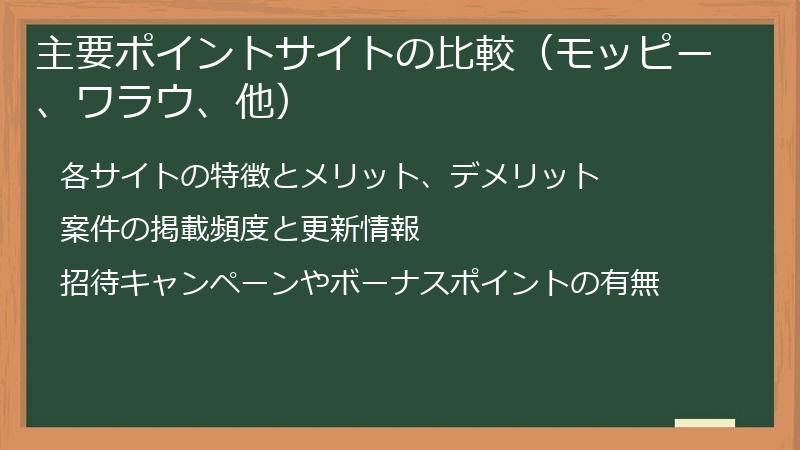 主要ポイントサイトの比較（モッピー、ワラウ、他）

各サイトの特徴とメリット、デメリット

案件の掲載頻度と更新情報

招待キャンペーンやボーナスポイントの有無